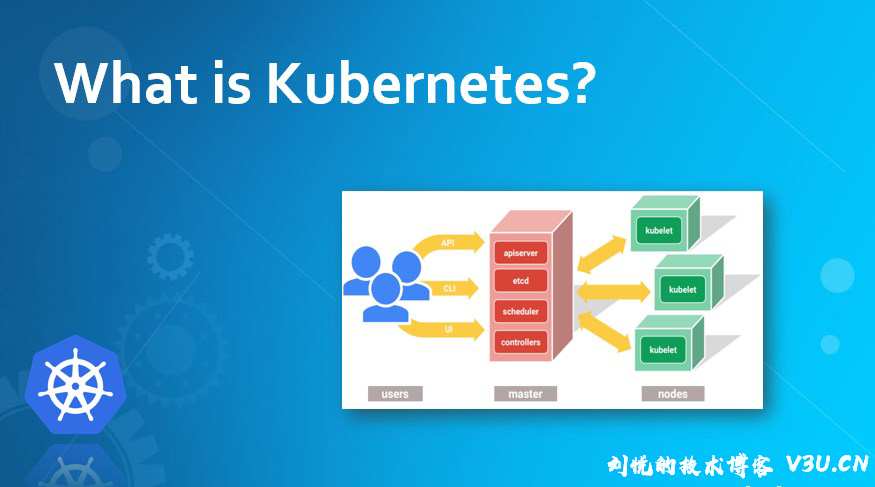 What is Kubernetes?

API
CLI
UI
apiserver
etcd
scheduler
controllers
kubelet
kubelet
kubelet
users
master
nodes

刘悦的技术博客 V3U.CN